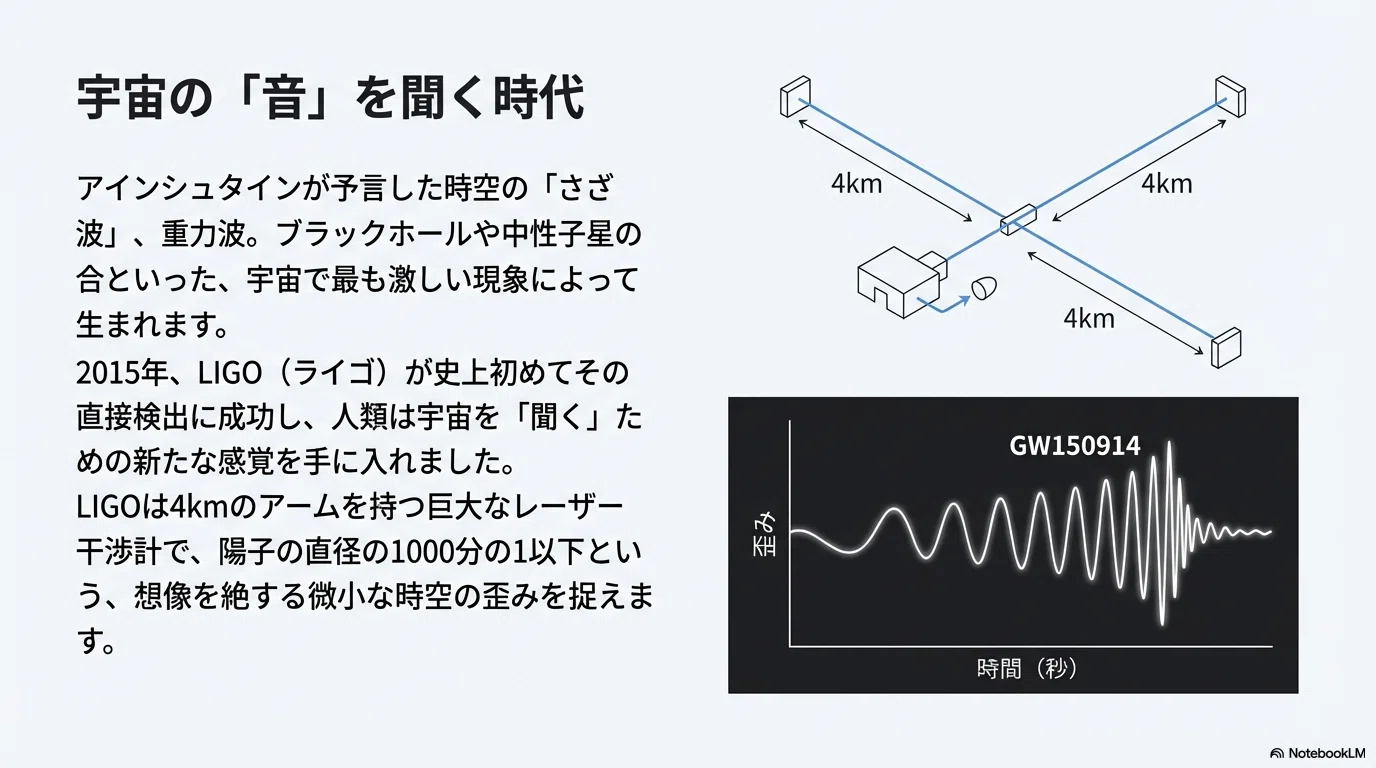 宇宙の「音」を聞く時代

アインシュタインが予言した時空の「さざ波」、重力波。ブラックホールや中性子星の合といった、宇宙で最も激しい現象によって生まれます。

2015年、LIGO（ライゴ）が史上初めてその直接検出に成功し、人類は宇宙を「聞く」ための新たな感覚を手に入れました。

LIGOは4kmのアームを持つ巨大なレーザー干渉計で、陽子の直径の1000分の1以下という、想像を絶する微小な時空の歪みを捉えます。

4km
4km
4km

GW150914
歪み
時間（秒）

NotebookLM